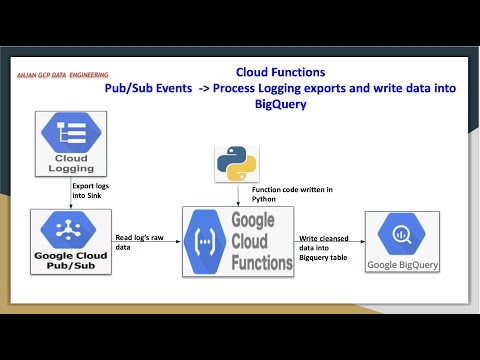 ANJAN GCP DATA ENGINEERING

Cloud Functions
Pub/Sub Events -> Process Logging exports and write data into BigQuery

Cloud Logging

Export logs into Sink

Google Cloud Pub/Sub

Read log's raw data

Function code written in Python

Google Cloud Functions

Write cleansed data into Bigquery table

Google BigQuery